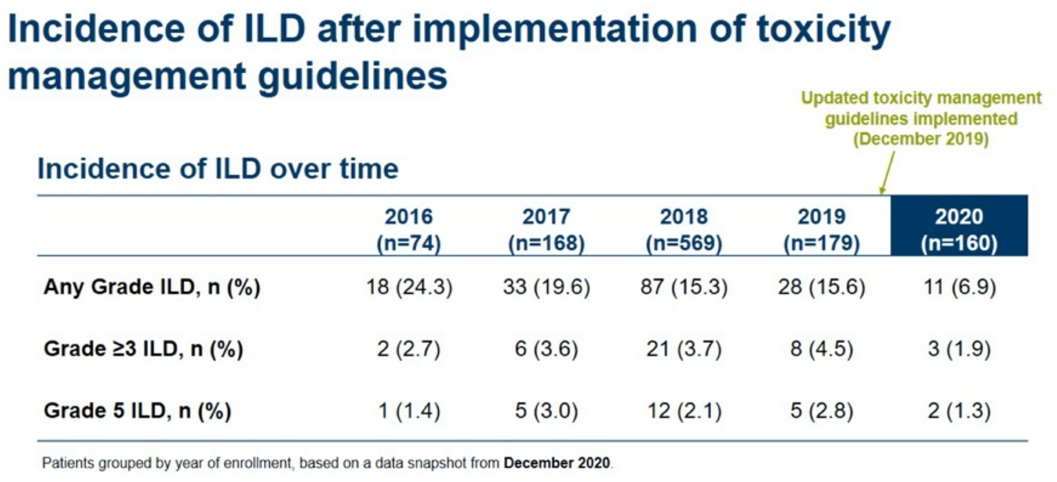 Incidence of ILD after implementation of toxicity management guidelines

Updated toxicity management guidelines implemented (December 2019)

Incidence of ILD over time

| | 2016 (n=74) | 2017 (n=168) | 2018 (n=569) | 2019 (n=179) | 2020 (n=160) |
|---|---|---|---|---|---|
| Any Grade ILD, n (%) | 18 (24.3) | 33 (19.6) | 87 (15.3) | 28 (15.6) | 11 (6.9) |
| Grade ≥3 ILD, n (%) | 2 (2.7) | 6 (3.6) | 21 (3.7) | 8 (4.5) | 3 (1.9) |
| Grade 5 ILD, n (%) | 1 (1.4) | 5 (3.0) | 12 (2.1) | 5 (2.8) | 2 (1.3) |

Patients grouped by year of enrollment, based on a data snapshot from December 2020.